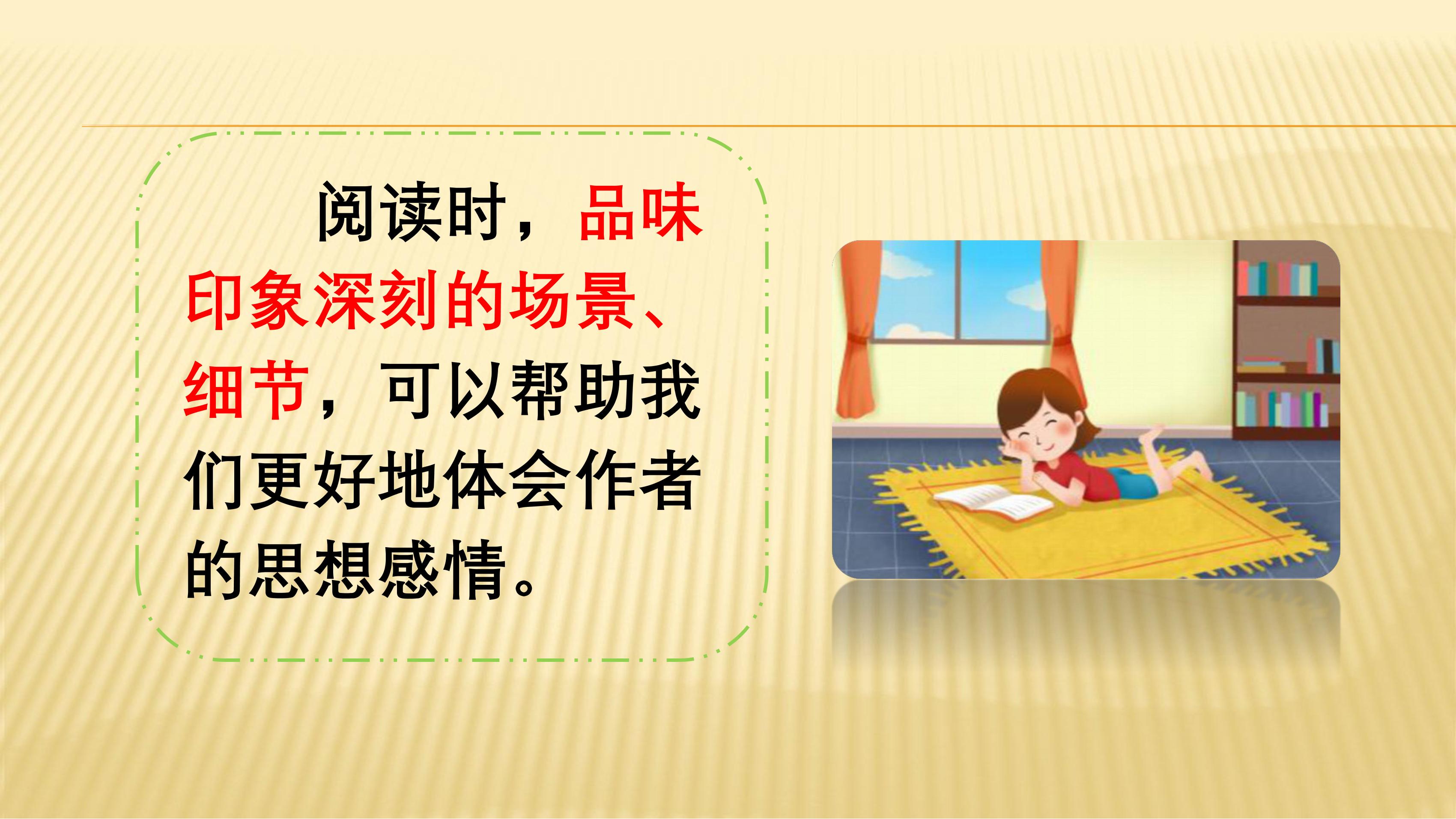 阅读时，品味印象深刻的场景、细节，可以帮助我们更好地体会作者的思想感情。